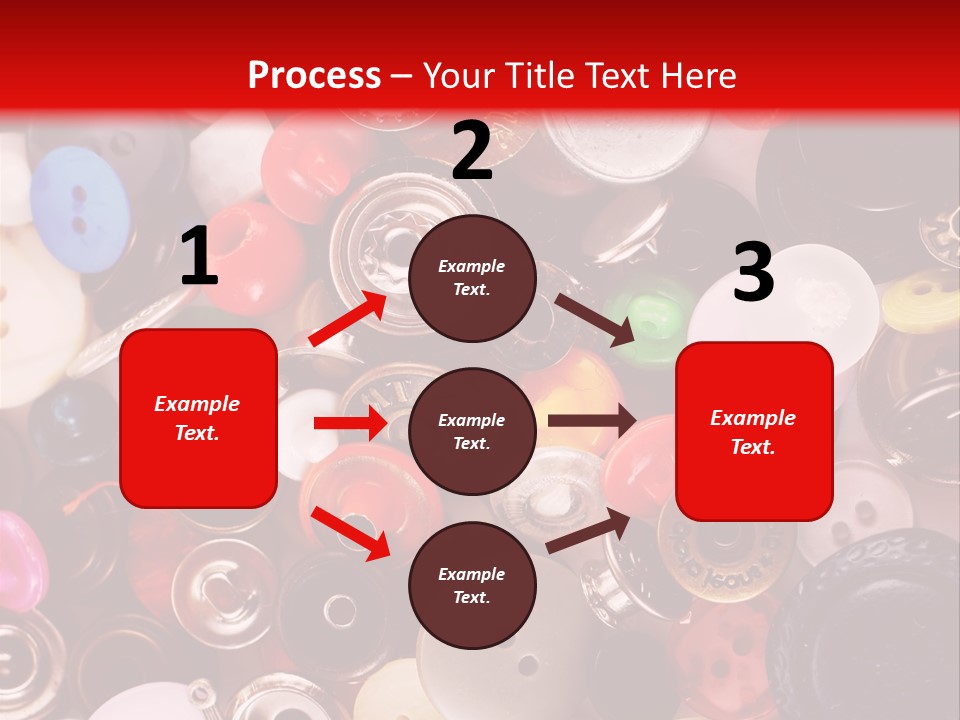 Process – Your Title Text Here

1

Example Text.

2

Example Text.

Example Text.

Example Text.

3

Example Text.